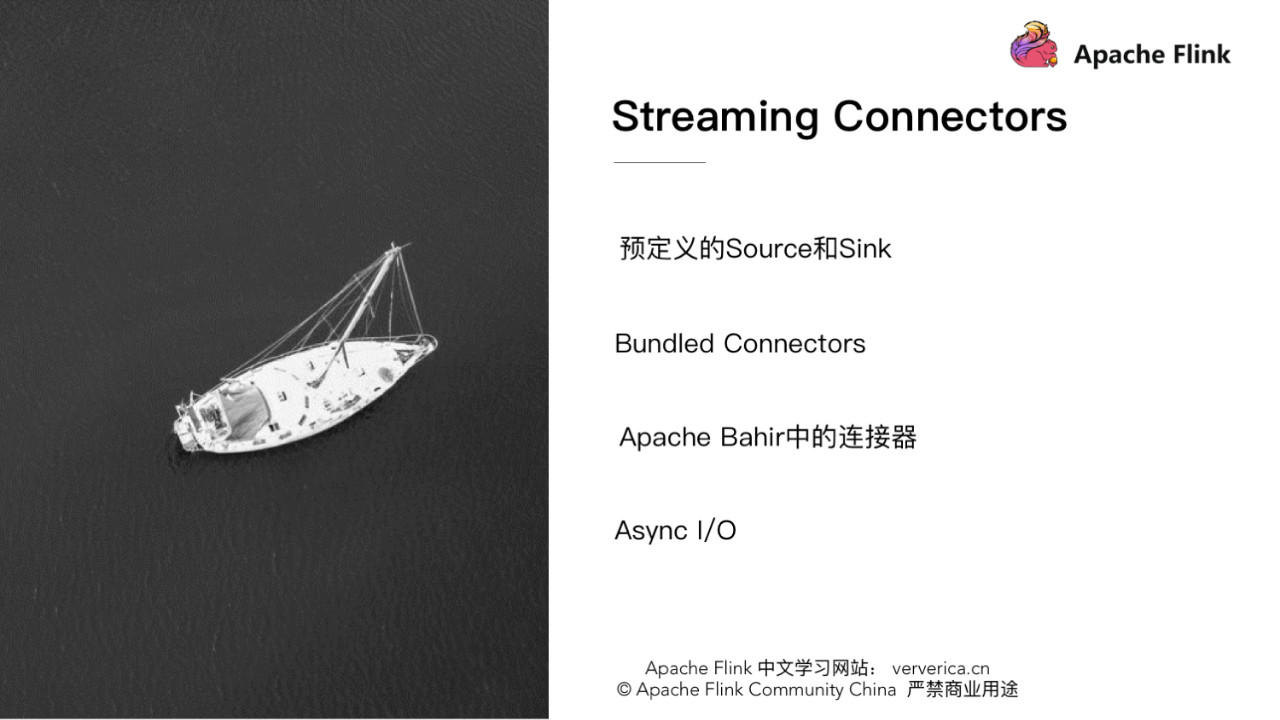 Apache Flink

Streaming Connectors

预定义的Source和Sink

Bundled Connectors

Apache Bahir中的连接器

Async I/O

Apache Flink 中文学习网站： ververica.cn
© Apache Flink Community China 严禁商业用途